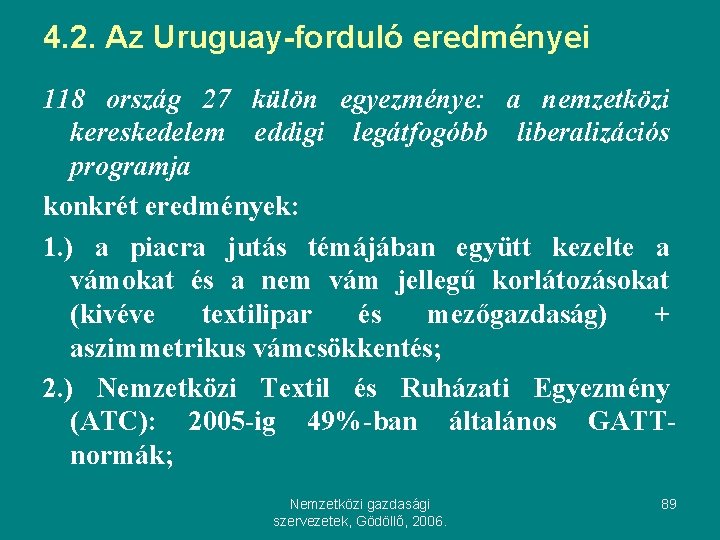 4.2. Az Uruguay-forduló eredményei

118 ország 27 külön egyezménye: a nemzetközi kereskedelem eddigi legátfogóbb liberalizációs programja

konkrét eredmények:

1.) a piacra jutás témájában együtt kezelte a vámokat és a nem vám jellegű korlátozásokat (kivéve textilipar és mezőgazdaság) + aszimmetrikus vámcsökkentés;

2.) Nemzetközi Textil és Ruházati Egyezmény (ATC): 2005-ig 49%-ban általános GATT-normák;

Nemzetközi gazdasági szervezetek, Gödöllő, 2006.

89